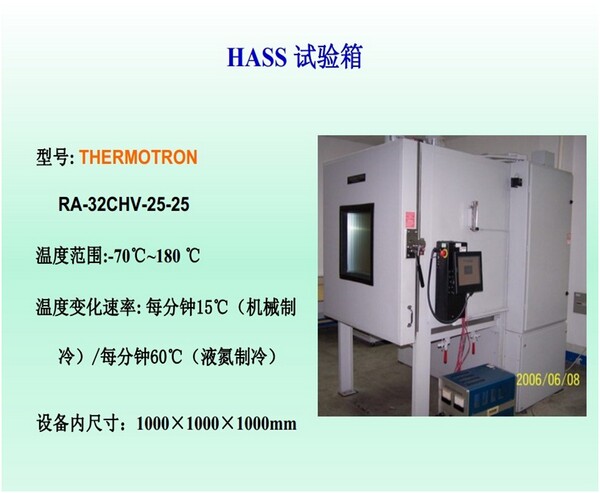 HASS 试验箱

型号: THERMOTRON

RA-32CHV-25-25

温度范围:-70℃~180 ℃

温度变化速率: 每分钟15℃（机械制冷）/每分钟60℃（液氮制冷）

设备内尺寸：1000×1000×1000mm

2006/06/08